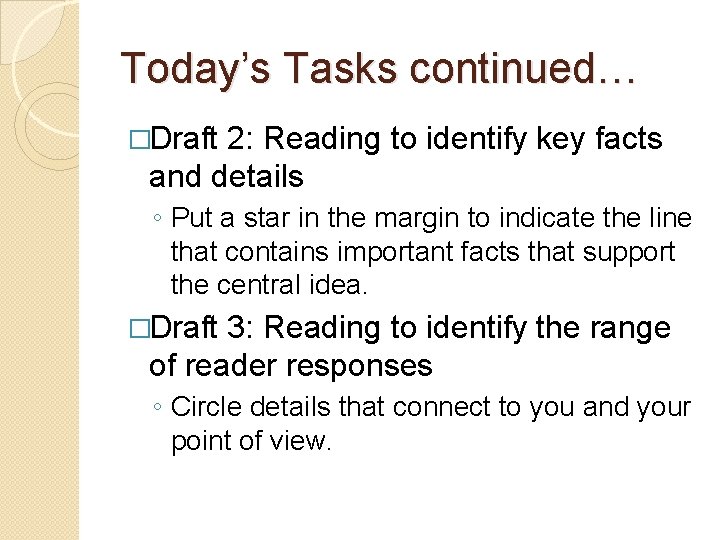 Today's Tasks continued…

□Draft 2: Reading to identify key facts and details

◦ Put a star in the margin to indicate the line that contains important facts that support the central idea.

□Draft 3: Reading to identify the range of reader responses

◦ Circle details that connect to you and your point of view.